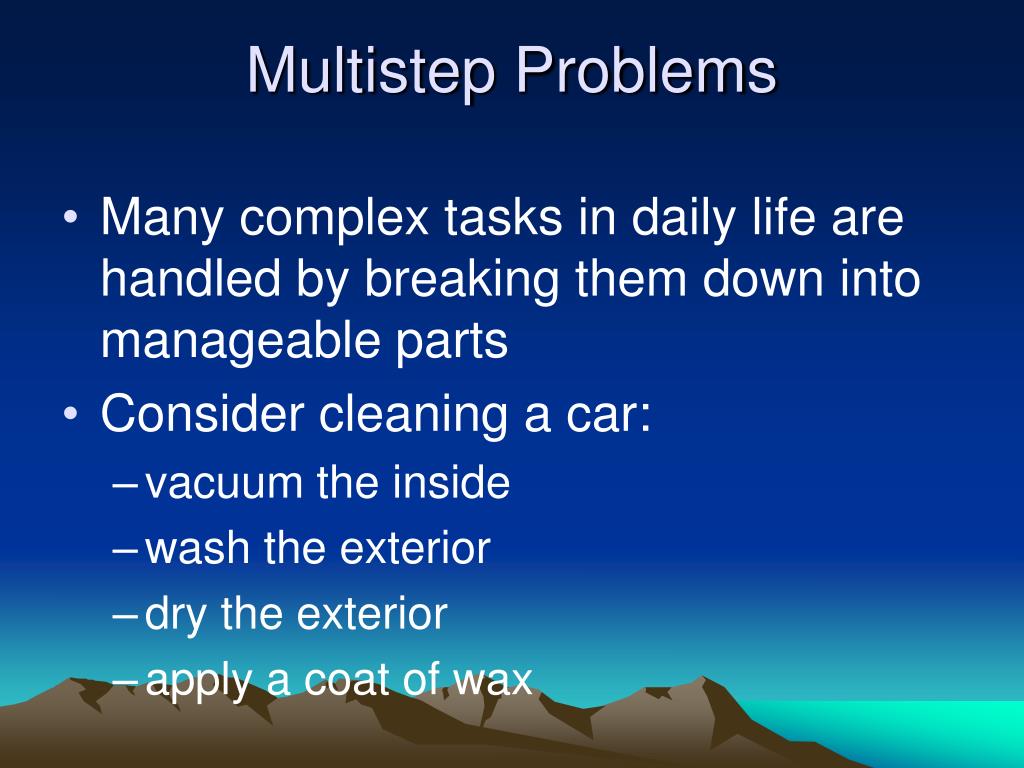 Multistep Problems

• Many complex tasks in daily life are handled by breaking them down into manageable parts

• Consider cleaning a car:
– vacuum the inside
– wash the exterior
– dry the exterior
– apply a coat of wax